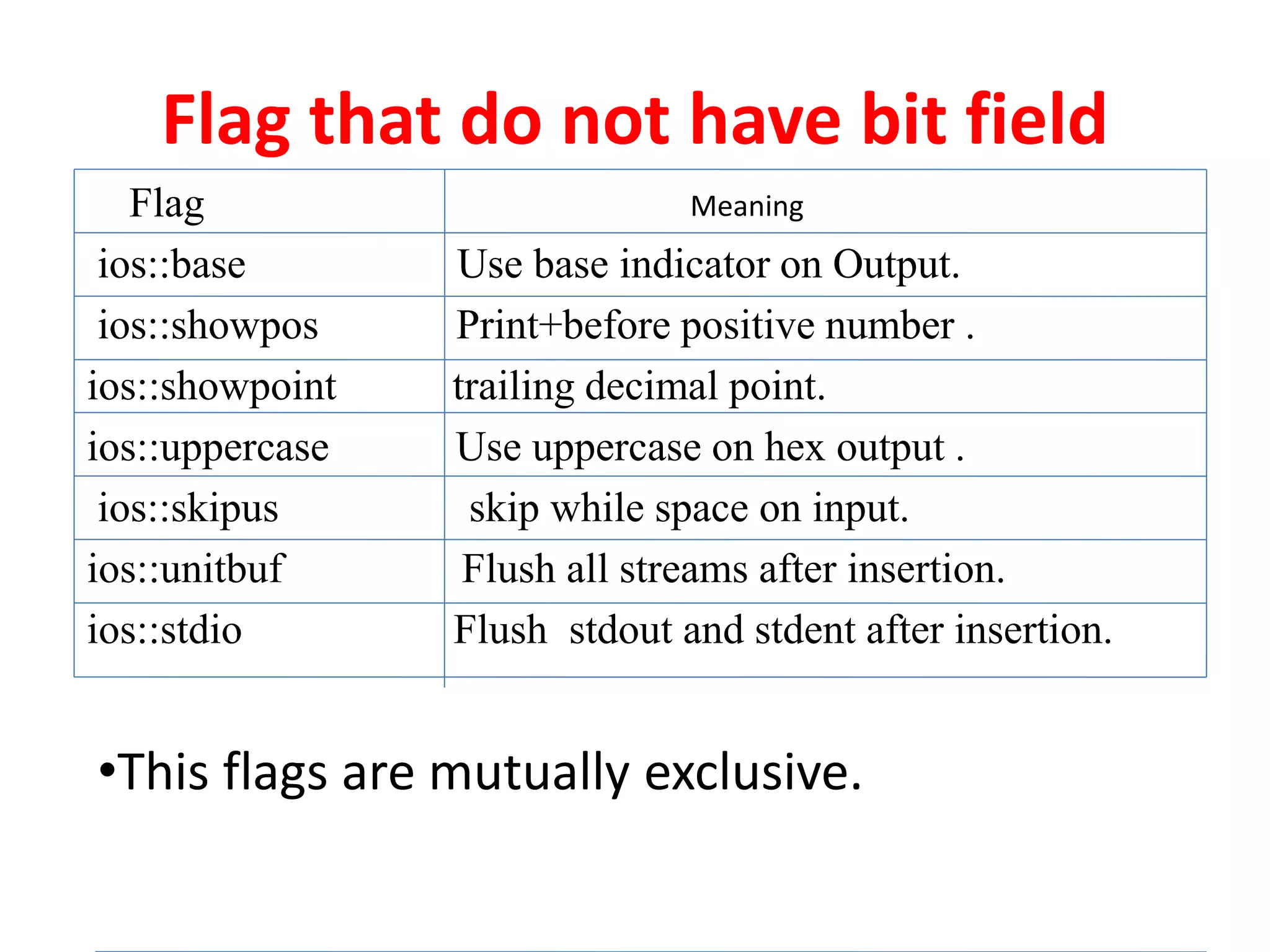 Flag that do not have bit field

| Flag | Meaning |
|---|---|
| ios::base | Use base indicator on Output. |
| ios::showpos | Print+before positive number . |
| ios::showpoint | trailing decimal point. |
| ios::uppercase | Use uppercase on hex output . |
| ios::skipus | skip while space on input. |
| ios::unitbuf | Flush all streams after insertion. |
| ios::stdio | Flush stdout and stdent after insertion. |

•This flags are mutually exclusive.